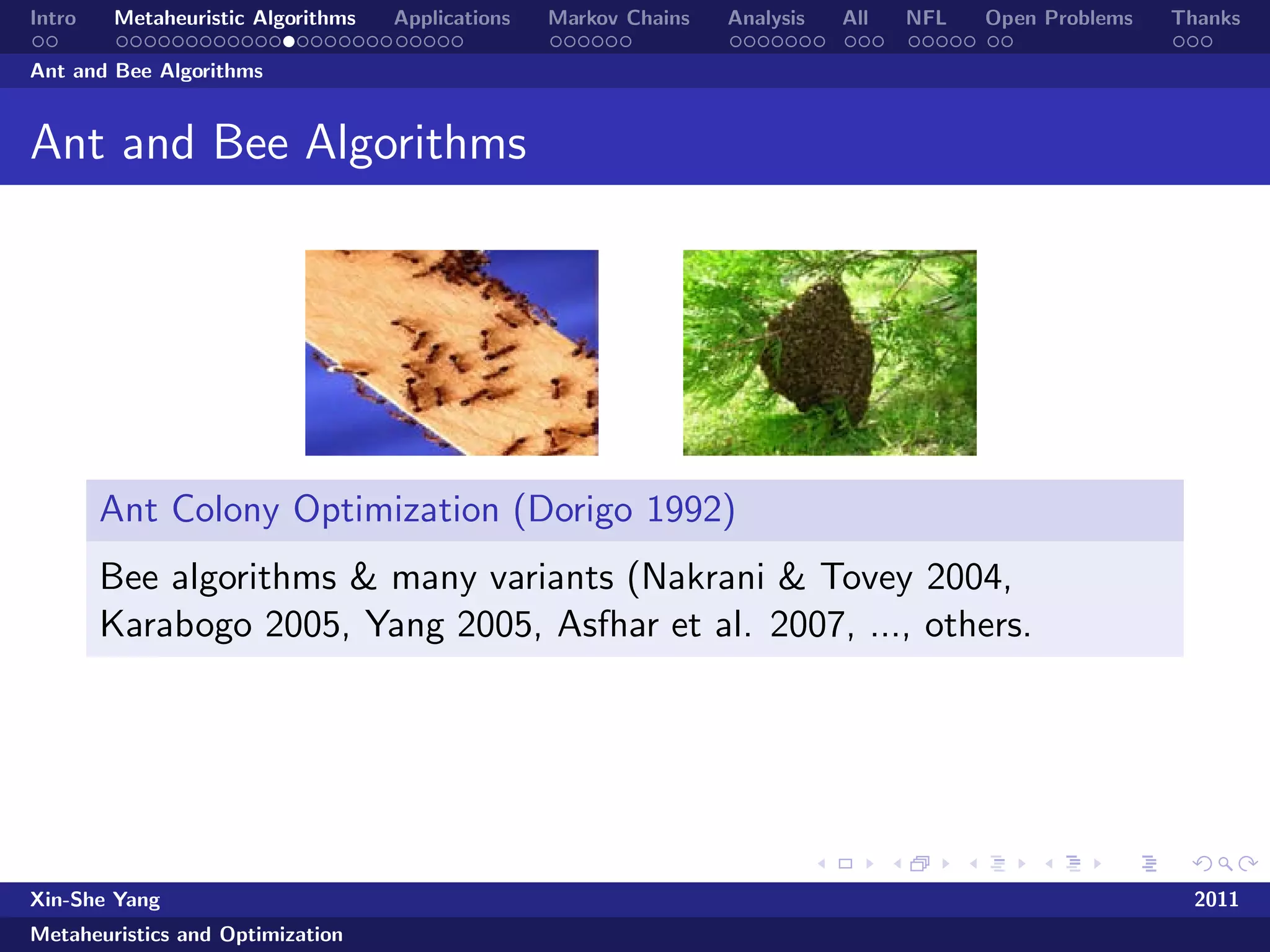 Intro Metaheuristic Algorithms Applications Markov Chains Analysis All NFL Open Problems Thanks

Ant and Bee Algorithms

Ant and Bee Algorithms

Ant Colony Optimization (Dorigo 1992)

Bee algorithms & many variants (Nakrani & Tovey 2004, Karabogo 2005, Yang 2005, Asfhar et al. 2007, ..., others.

Xin-She Yang 2011

Metaheuristics and Optimization